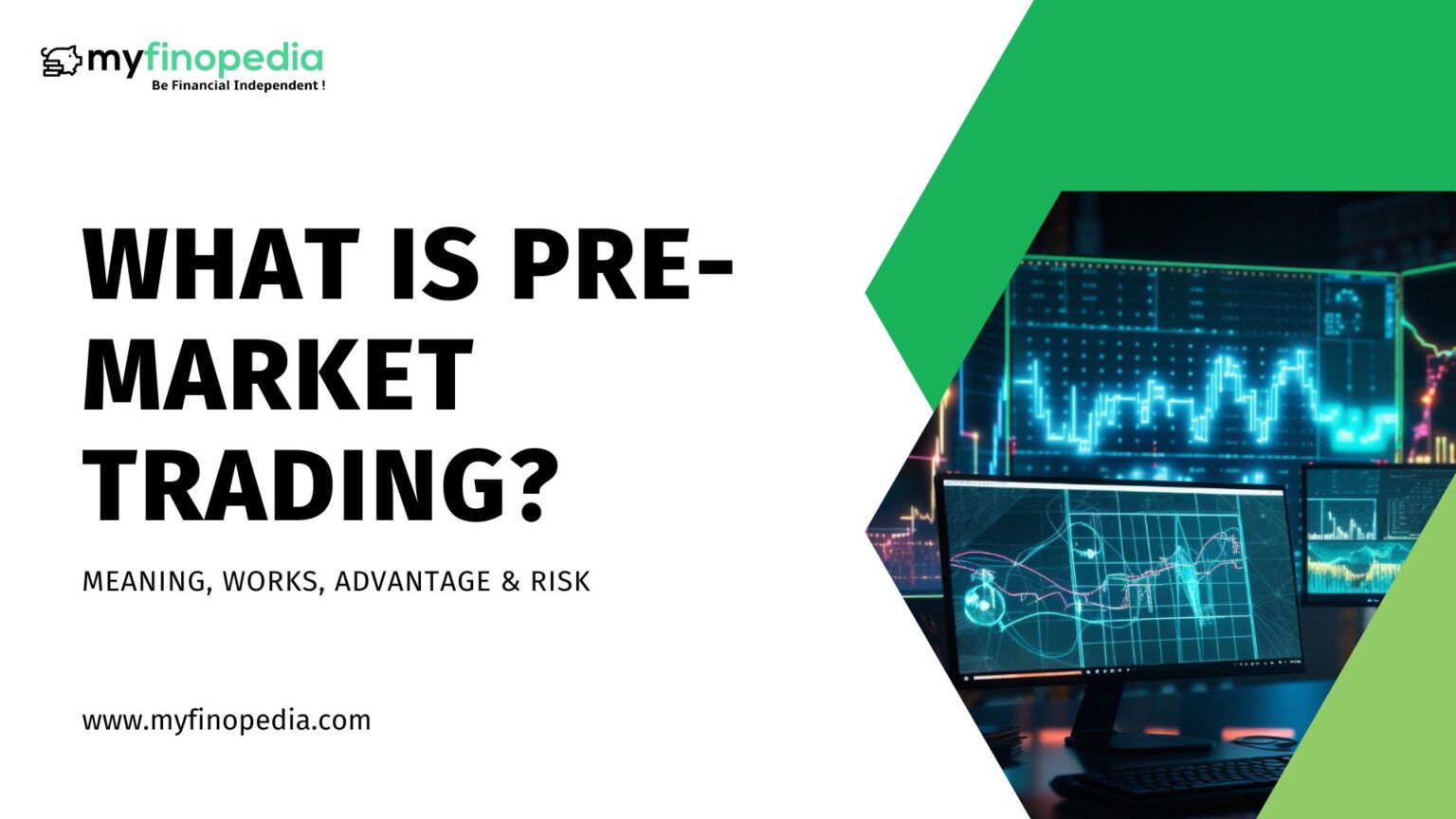 myfinopedia
Be Financial Independent !

WHAT IS PRE-MARKET TRADING?

MEANING, WORKS, ADVANTAGE & RISK

www.myfinopedia.com